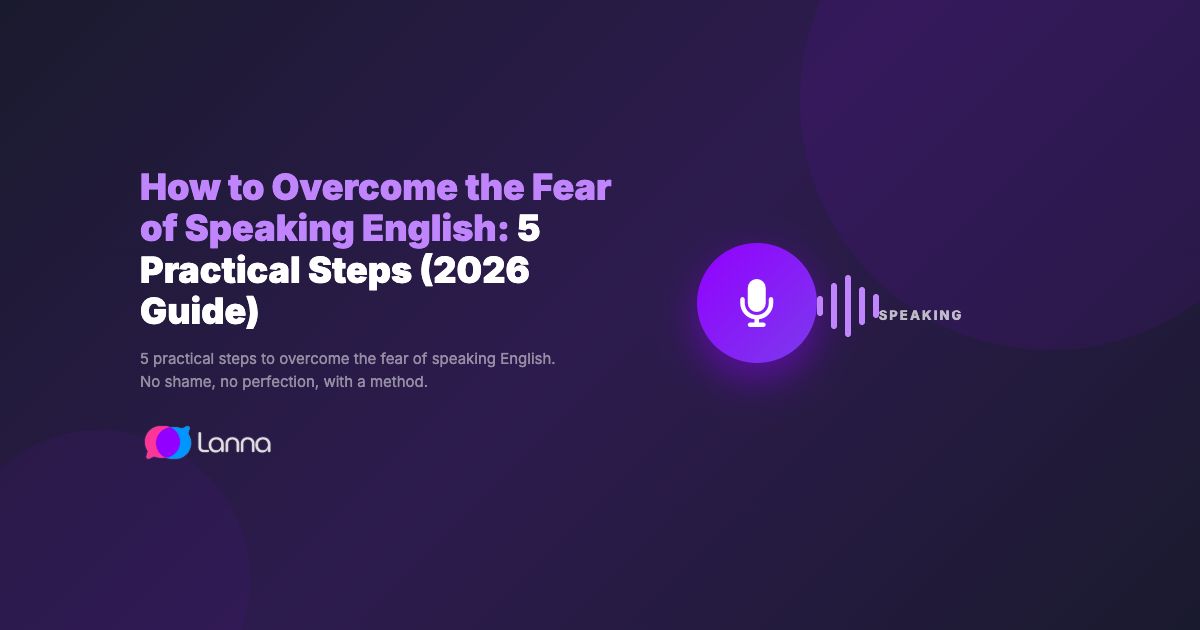 How to Overcome the Fear of Speaking English: 5 Practical Steps (2026 Guide)

5 practical steps to overcome the fear of speaking English.
No shame, no perfection, with a method.

Lanna

SPEAKING